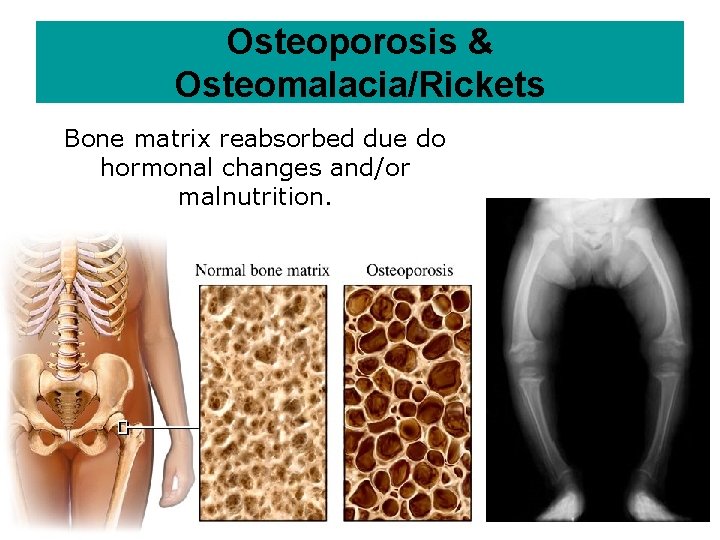 Osteoporosis &
Osteomalacia/Rickets

Bone matrix reabsorbed due do hormonal changes and/or malnutrition.

Normal bone matrix

Osteoporosis